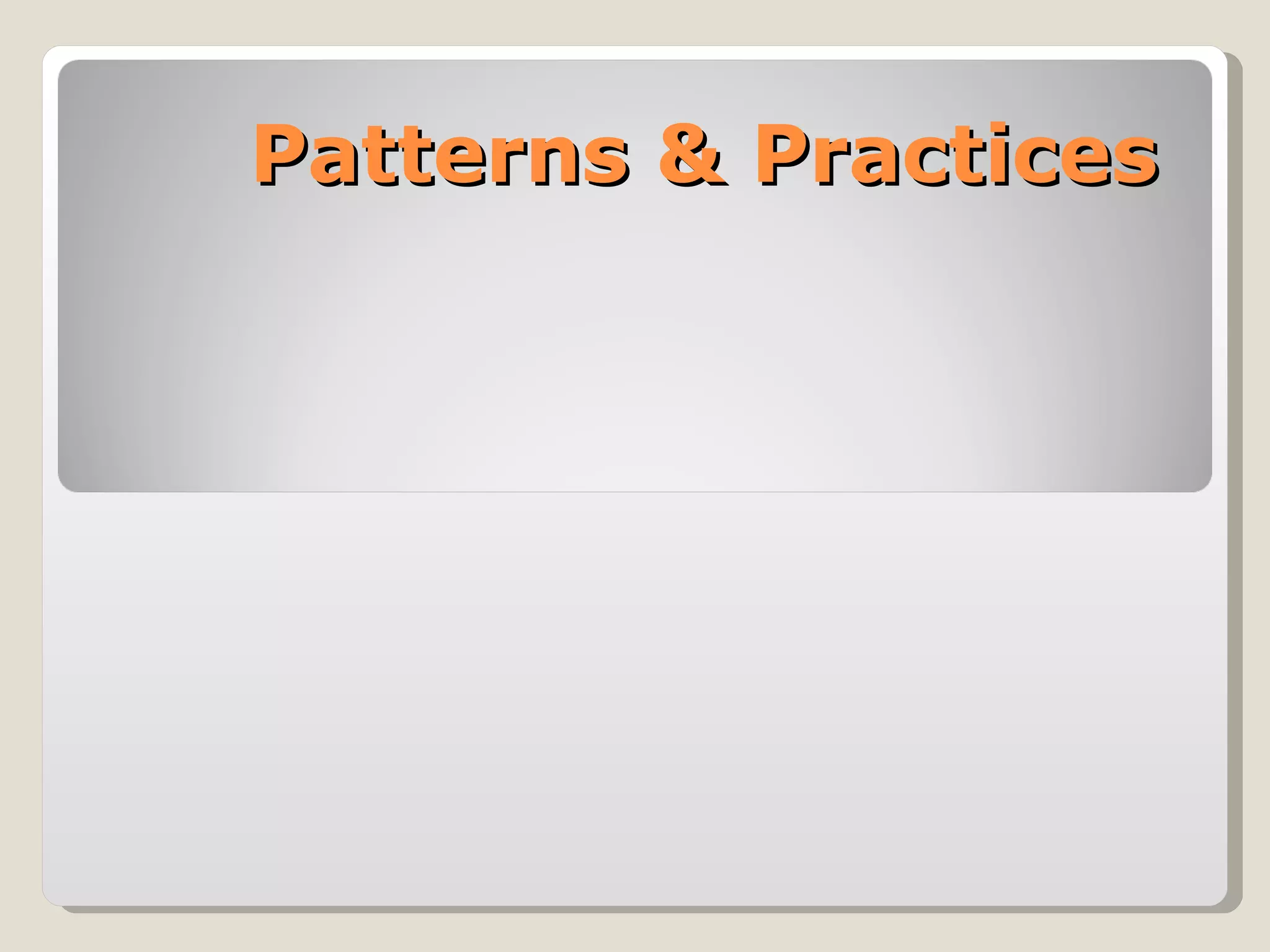 Patterns & Practices